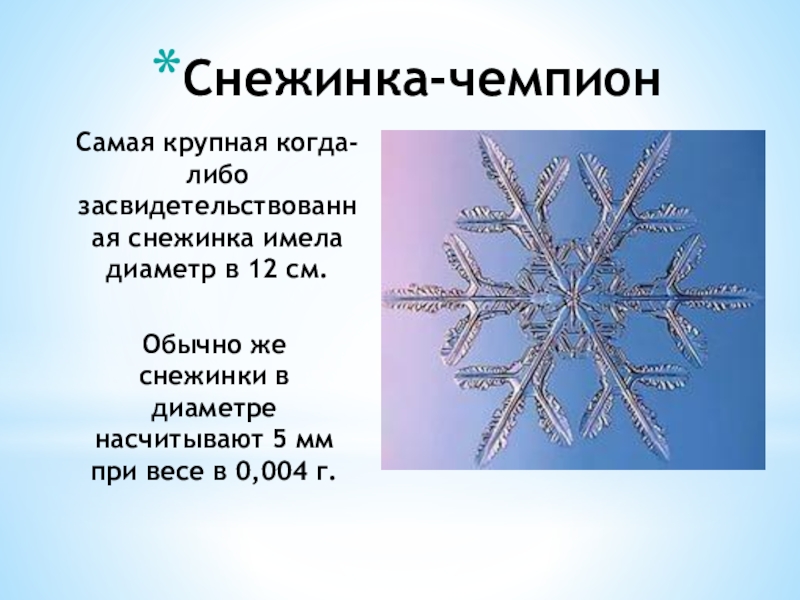 *Снежинка-чемпион

Самая крупная когда-либо засвидетельствованная снежинка имела диаметр в 12 см.

Обычно же снежинки в диаметре насчитывают 5 мм при весе в 0,004 г.